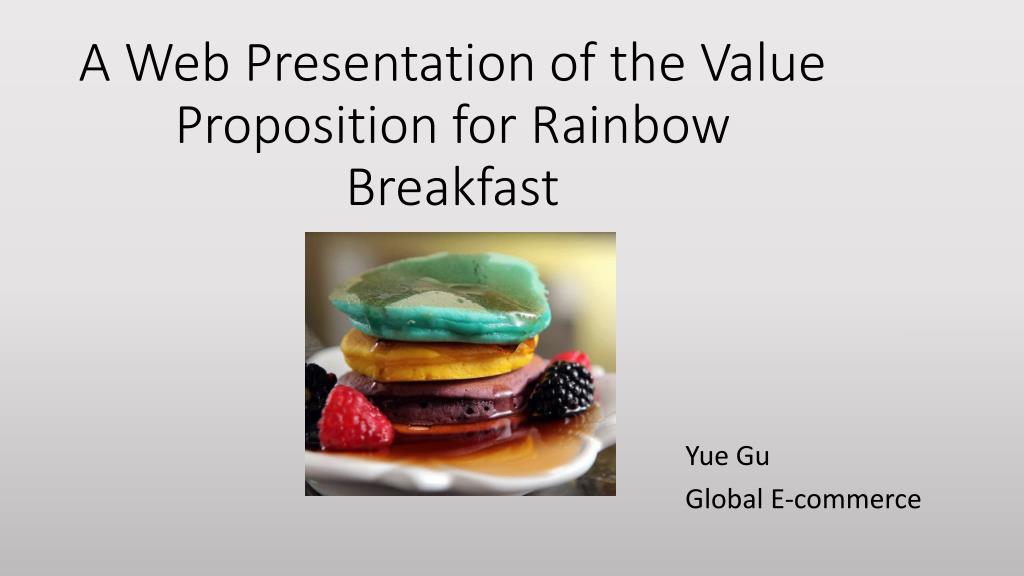 A Web Presentation of the Value Proposition for Rainbow Breakfast

Yue Gu
Global E-commerce